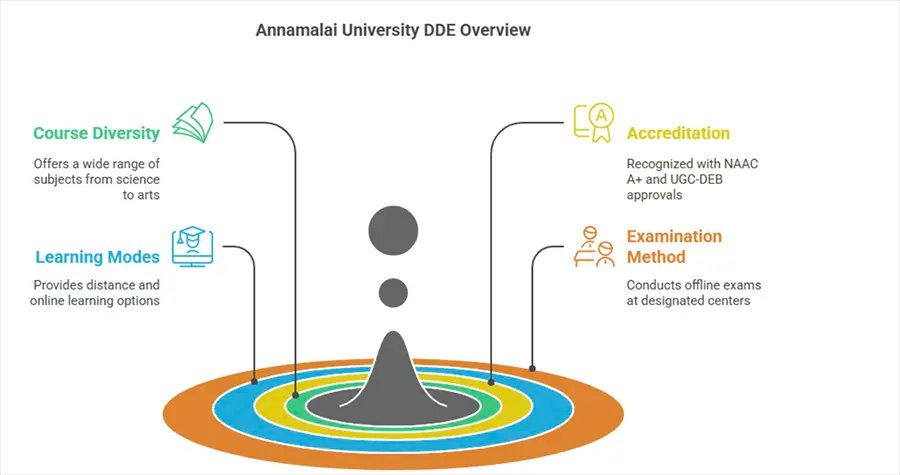 Annamalai University DDE Overview

Course Diversity

Offers a wide range of subjects from science to arts

Learning Modes

Provides distance and online learning options

Accreditation

Recognized with NAAC A+ and UGC-DEB approvals

Examination Method

Conducts offline exams at designated centers